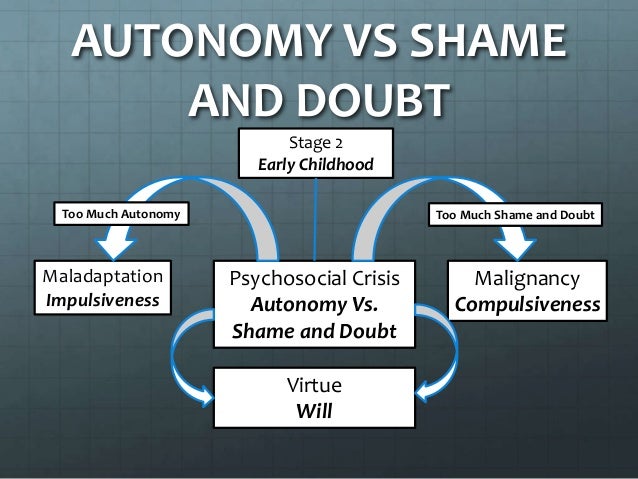 AUTONOMY VS SHAME AND DOUBT

Stage 2
Early Childhood

Too Much Autonomy

Too Much Shame and Doubt

Maladaptation
Impulsiveness

Psychosocial Crisis
Autonomy Vs. Shame and Doubt

Malignancy
Compulsiveness

Virtue
Will